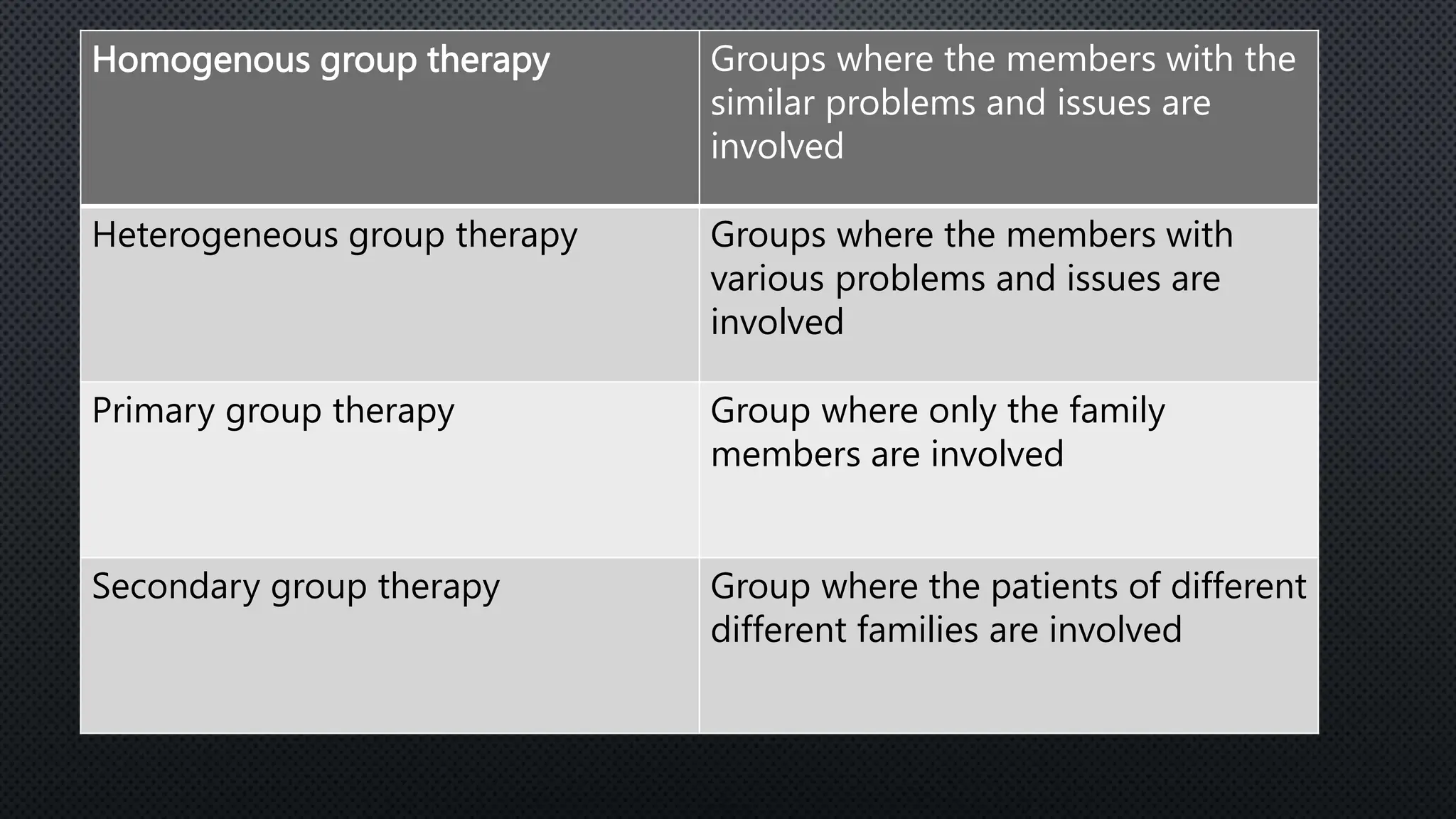 | Homogenous group therapy | Groups where the members with the similar problems and issues are involved |
|---|---|
| Heterogeneous group therapy | Groups where the members with various problems and issues are involved |
| Primary group therapy | Group where only the family members are involved |
| Secondary group therapy | Group where the patients of different different families are involved |